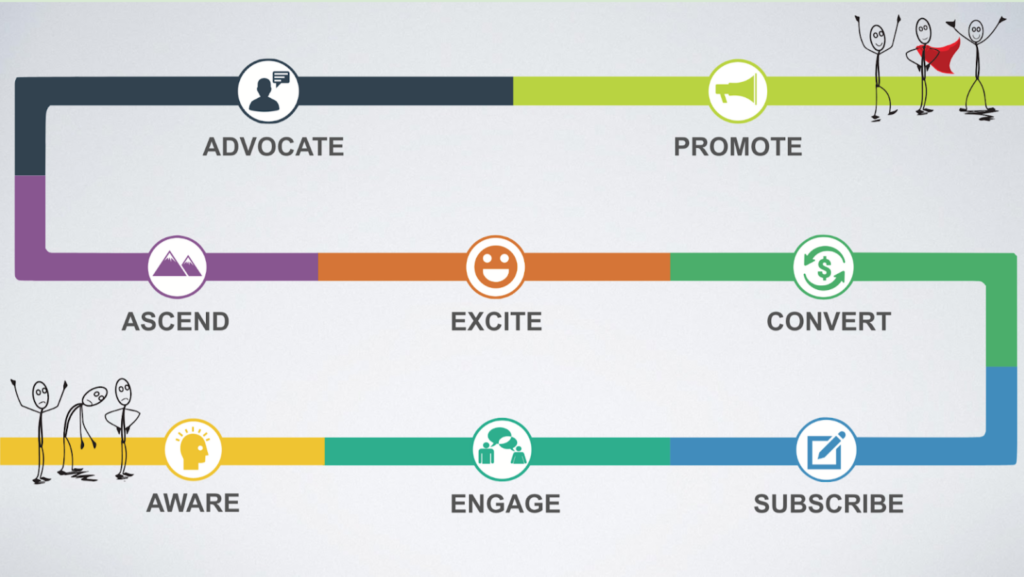 ADVOCATE

PROMOTE

ASCEND

EXCITE

CONVERT

AWARE

ENGAGE

SUBSCRIBE